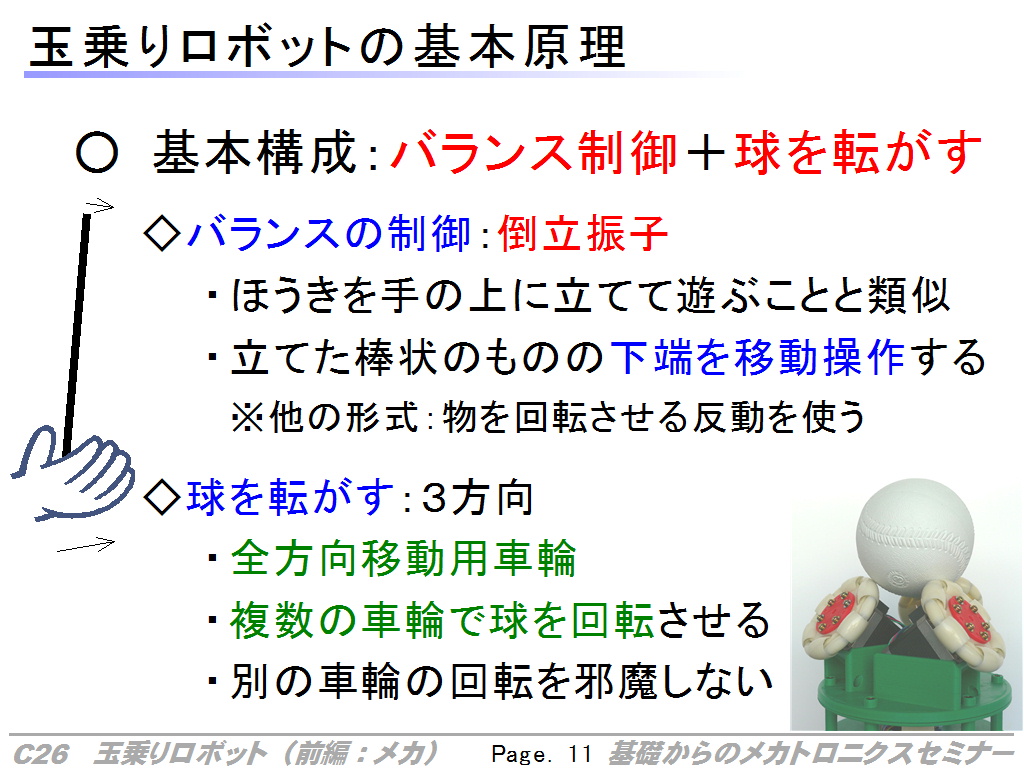 玉乗りロボットの基本原理

○ 基本構成：バランス制御＋球を転がす

◇バランスの制御：倒立振子

・ほうきを手の上に立てて遊ぶことと類似

・立てた棒状のものの下端を移動操作する

※他の形式：物を回転させる反動を使う

◇球を転がす：3方向

・全方向移動用車輪

・複数の車輪で球を回転させる

・別の車輪の回転を邪魔しない

C26 玉乗りロボット（前編：メカ） Page. 11 基礎からのメカトロニクスセミナー